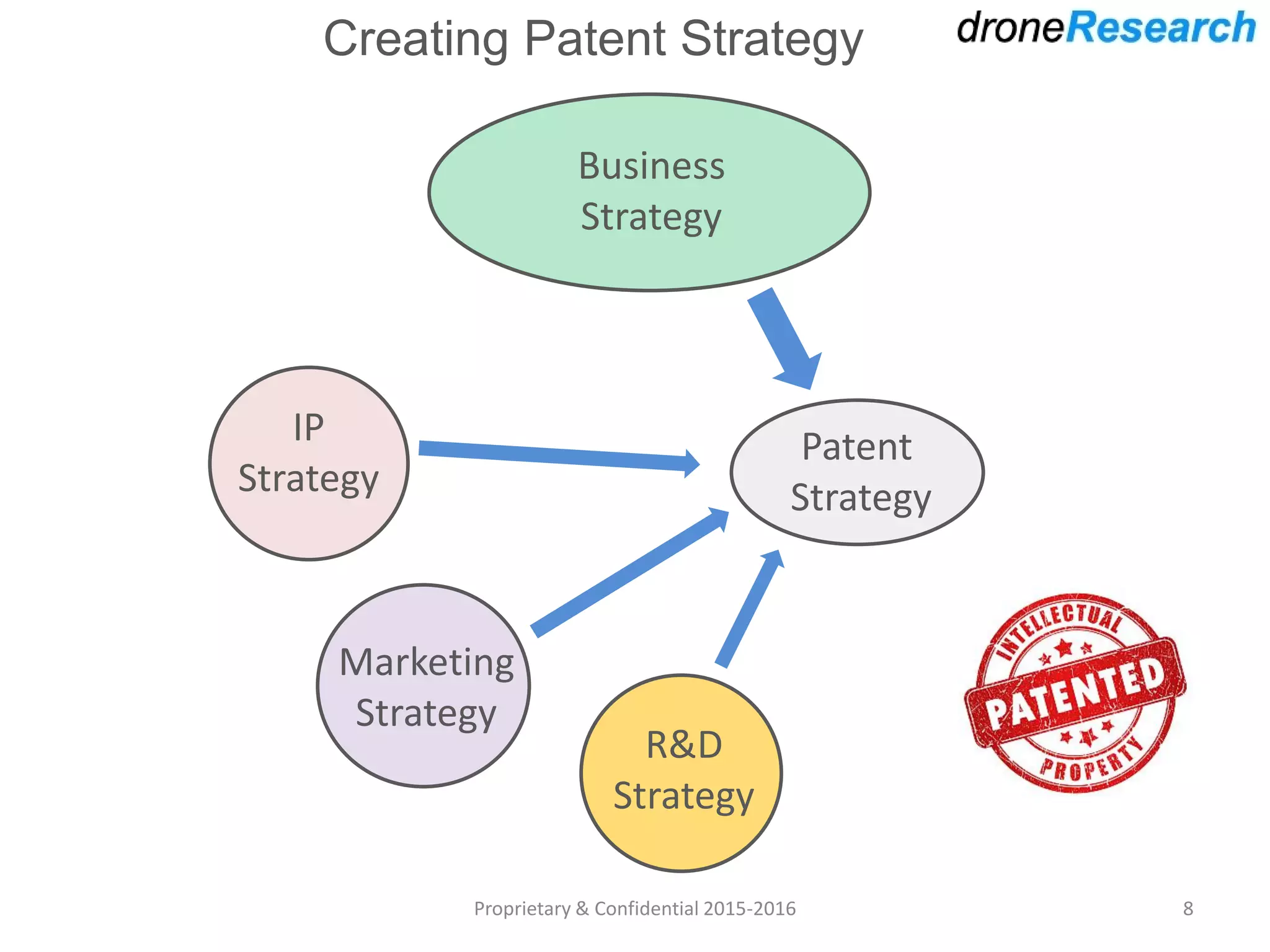 Creating Patent Strategy

droneResearch

Business Strategy

IP Strategy

Patent Strategy

Marketing Strategy

R&D Strategy

INTELLECTUAL
PATENTED
PROPERTY

Proprietary & Confidential 2015-2016

8